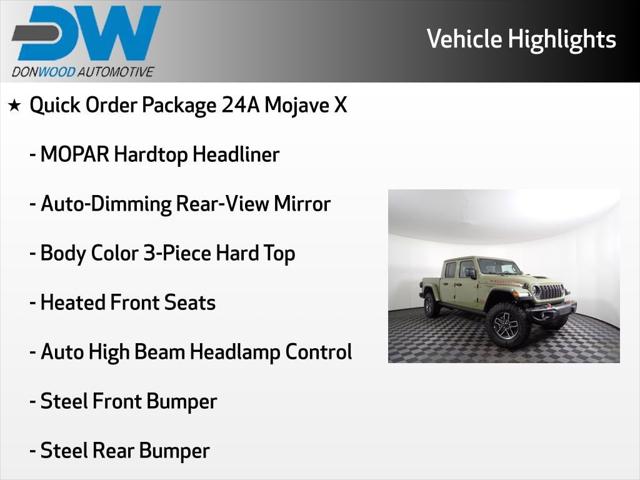 DW
DONWOOD AUTOMOTIVE

Vehicle Highlights

★ Quick Order Package 24A Mojave X

- MOPAR Hardtop Headliner

- Auto-Dimming Rear-View Mirror

- Body Color 3-Piece Hard Top

- Heated Front Seats

- Auto High Beam Headlamp Control

- Steel Front Bumper

- Steel Rear Bumper